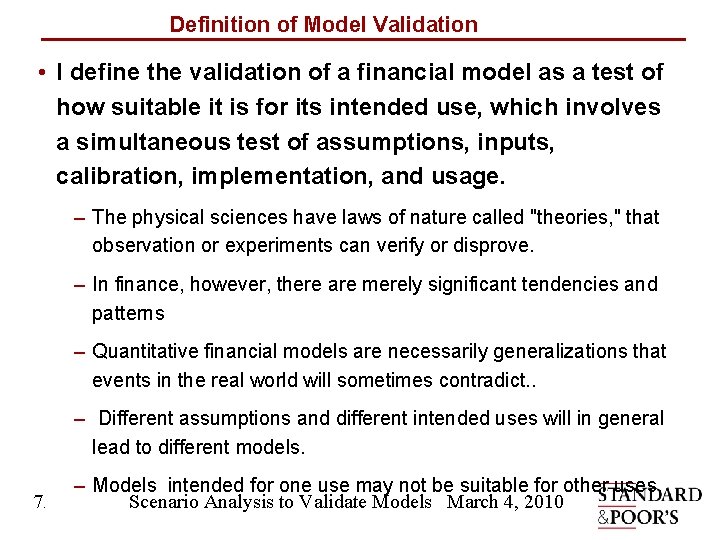 Definition of Model Validation

• I define the validation of a financial model as a test of how suitable it is for its intended use, which involves a simultaneous test of assumptions, inputs, calibration, implementation, and usage.

– The physical sciences have laws of nature called "theories," that observation or experiments can verify or disprove.

– In finance, however, there are merely significant tendencies and patterns

– Quantitative financial models are necessarily generalizations that events in the real world will sometimes contradict..

– Different assumptions and different intended uses will in general lead to different models.

– Models intended for one use may not be suitable for other uses.

7. Scenario Analysis to Validate Models March 4, 2010

STANDARD &POOR'S